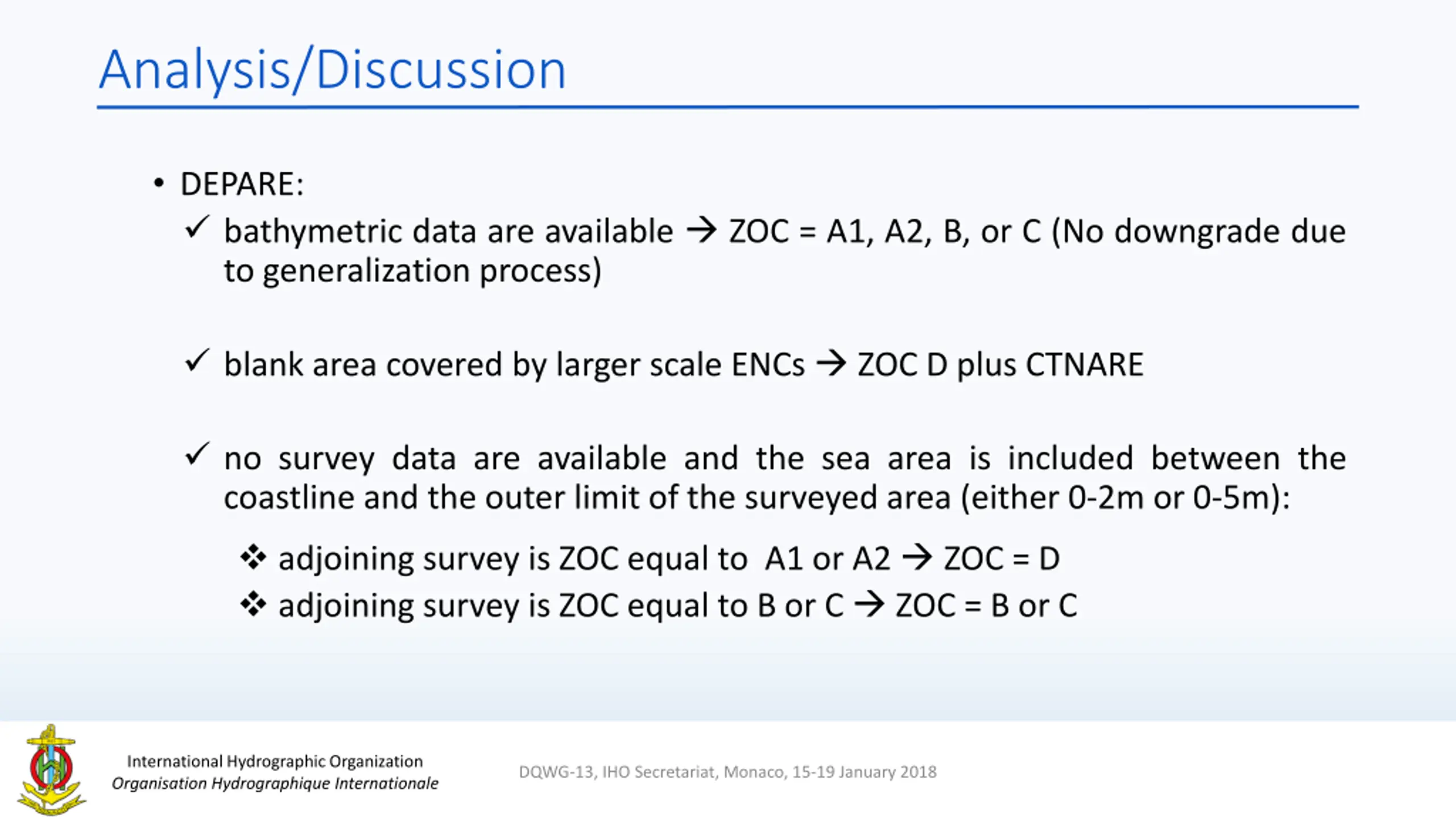 Analysis/Discussion

• DEPARE:

✓ bathymetric data are available → ZOC = A1, A2, B, or C (No downgrade due to generalization process)

✓ blank area covered by larger scale ENCs → ZOC D plus CTNARE

✓ no survey data are available and the sea area is included between the coastline and the outer limit of the surveyed area (either 0-2m or 0-5m):

❖ adjoining survey is ZOC equal to A1 or A2 → ZOC = D
❖ adjoining survey is ZOC equal to B or C → ZOC = B or C

International Hydrographic Organization
Organisation Hydrographique Internationale

DQWG-13, IHO Secretariat, Monaco, 15-19 January 2018